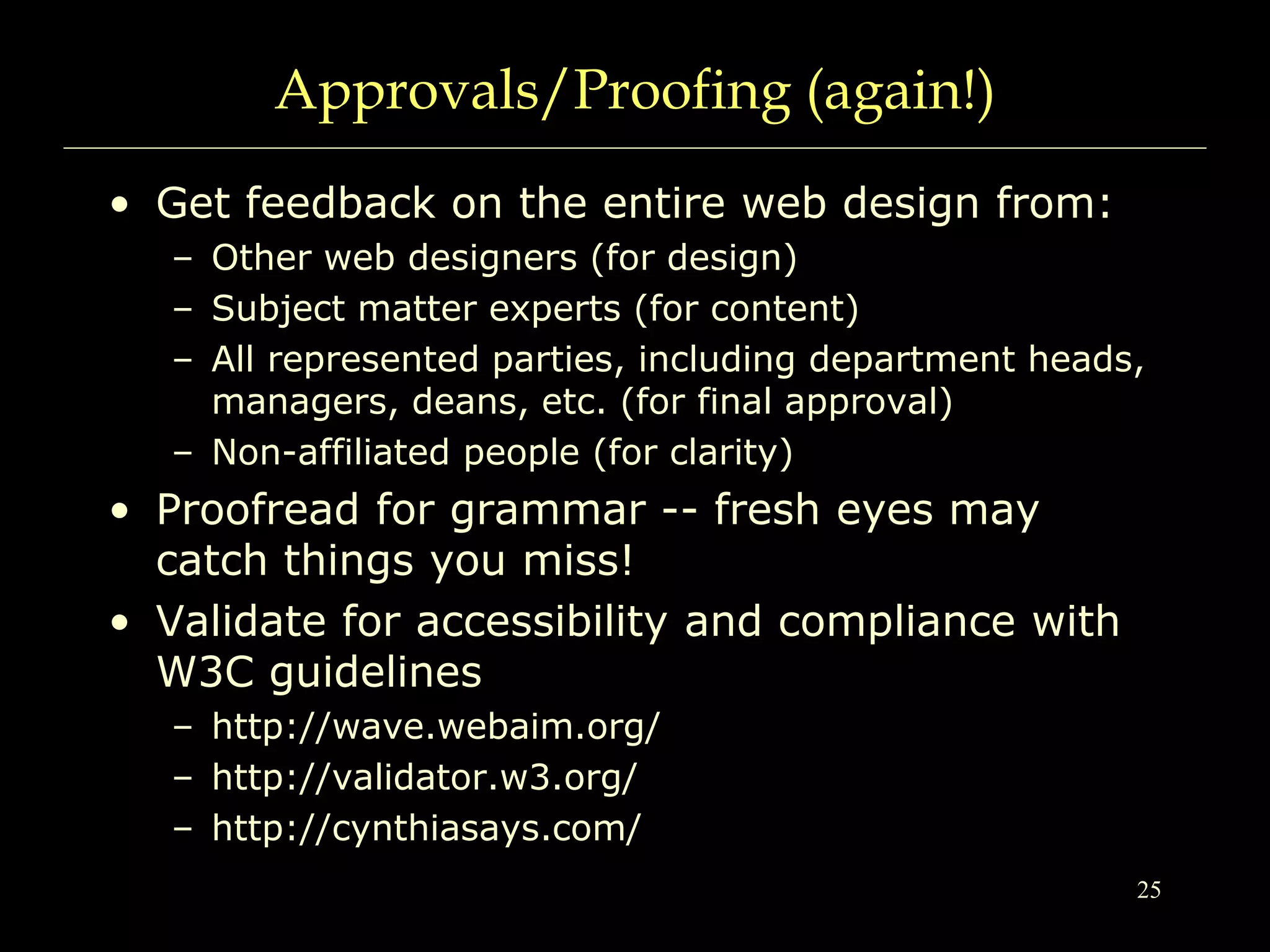 Approvals/Proofing (again!)

• Get feedback on the entire web design from:
– Other web designers (for design)
– Subject matter experts (for content)
– All represented parties, including department heads, managers, deans, etc. (for final approval)
– Non-affiliated people (for clarity)

• Proofread for grammar -- fresh eyes may catch things you miss!

• Validate for accessibility and compliance with W3C guidelines
– http://wave.webaim.org/
– http://validator.w3.org/
– http://cynthiasays.com/

25